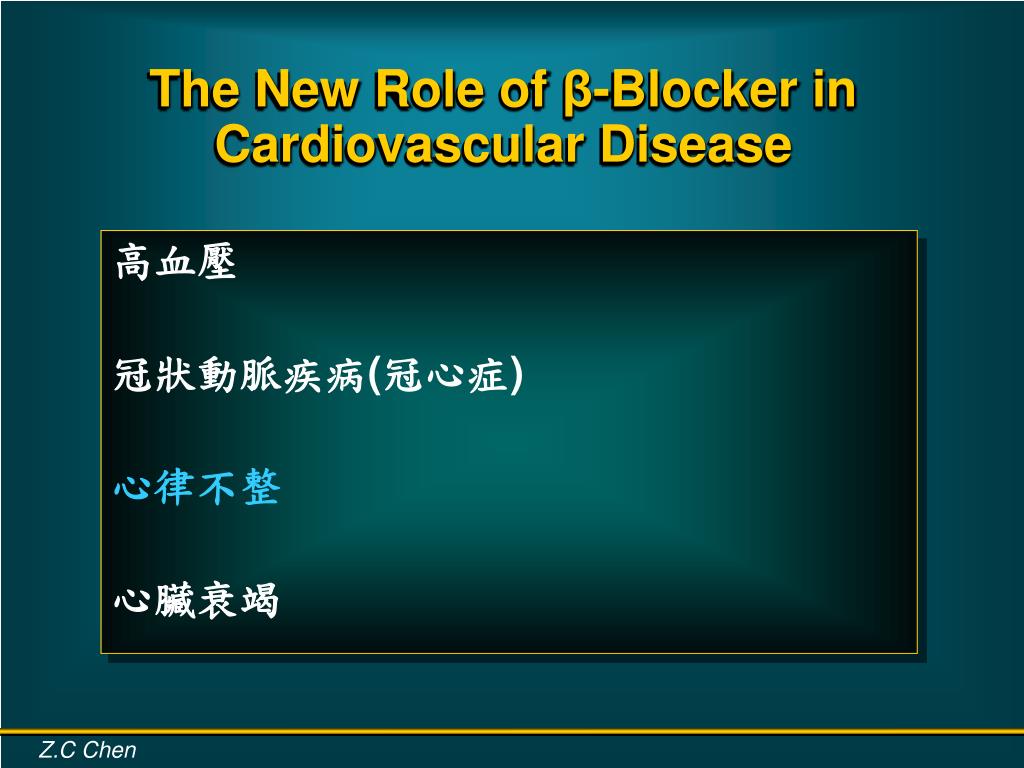 The New Role of β-Blocker in Cardiovascular Disease

高血壓

冠狀動脈疾病(冠心症)

心律不整

心臟衰竭

Z.C Chen